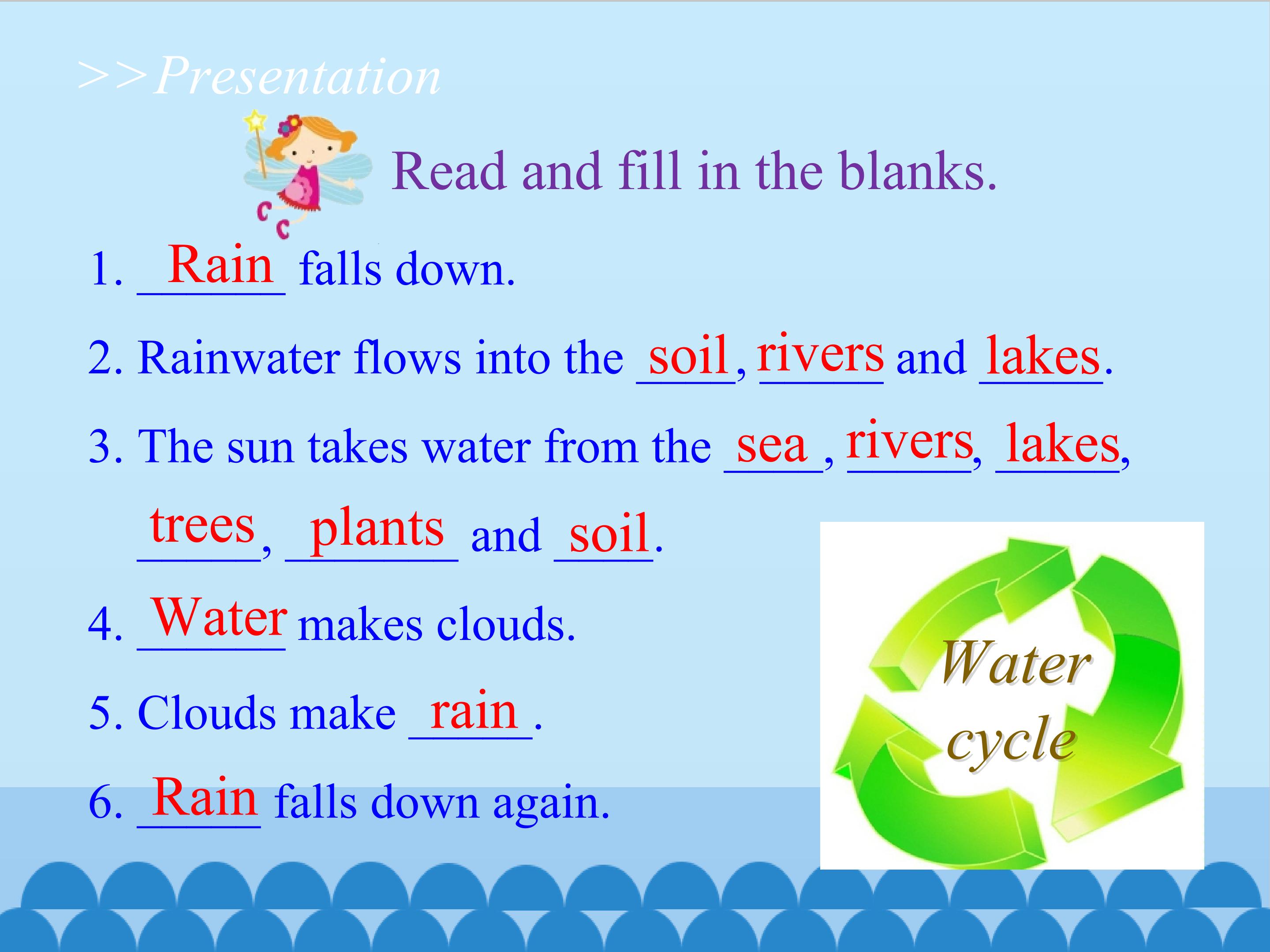 >>Presentation

Read and fill in the blanks.

1. Rain falls down.

2. Rainwater flows into the soil, rivers and lakes.

3. The sun takes water from the sea, rivers, lakes, trees, plants and soil.

4. Water makes clouds.

5. Clouds make rain.

6. Rain falls down again.

Water cycle